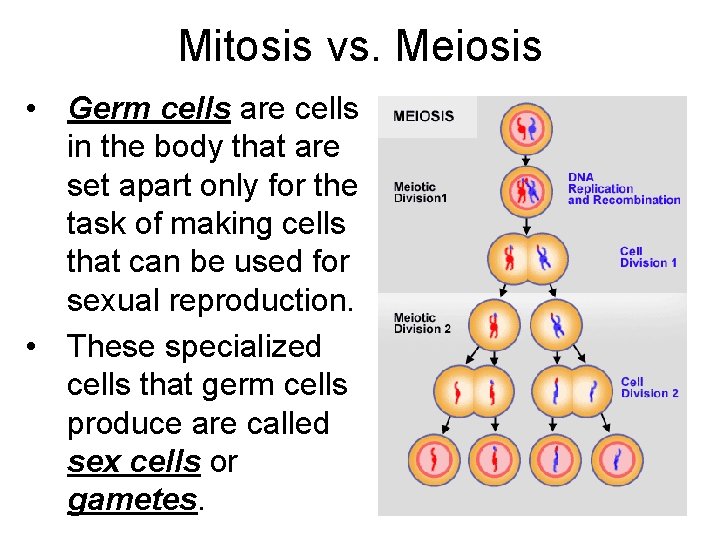 Mitosis vs. Meiosis

• Germ cells are cells in the body that are set apart only for the task of making cells that can be used for sexual reproduction.

• These specialized cells that germ cells produce are called sex cells or gametes.

MEIOSIS

Meiotic Division1

DNA Replication and Recombination

Cell Division 1

Meiotic Division 2

Cell Division 2